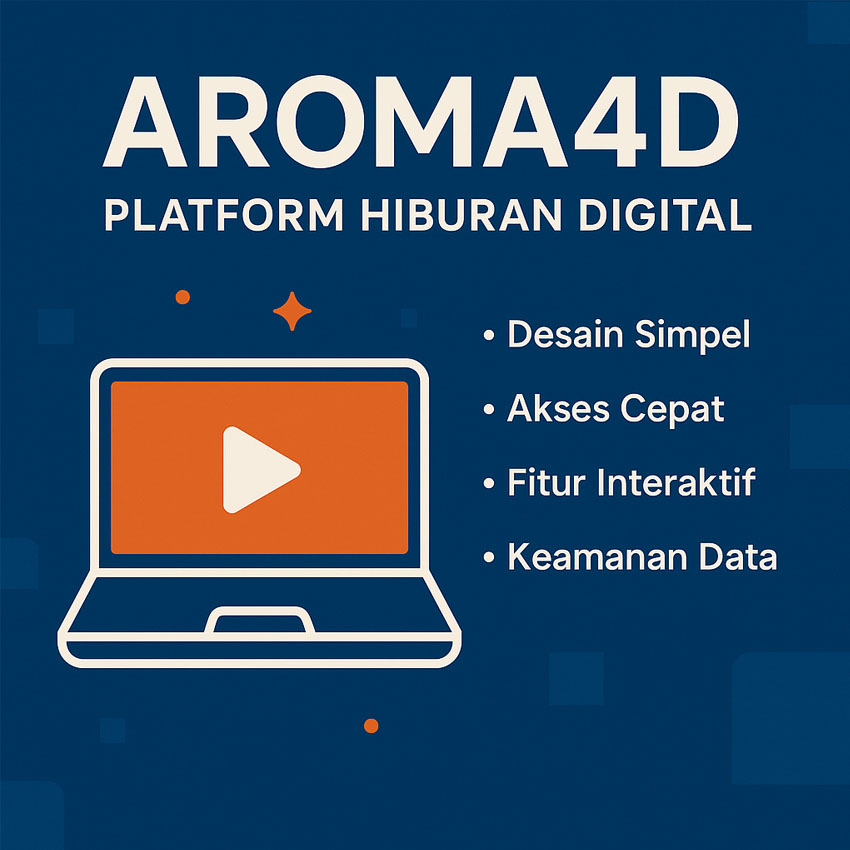 AROMA4D
PLATFORM HIBURAN DIGITAL

• Desain Simpel
• Akses Cepat
• Fitur Interaktif
• Keamanan Data